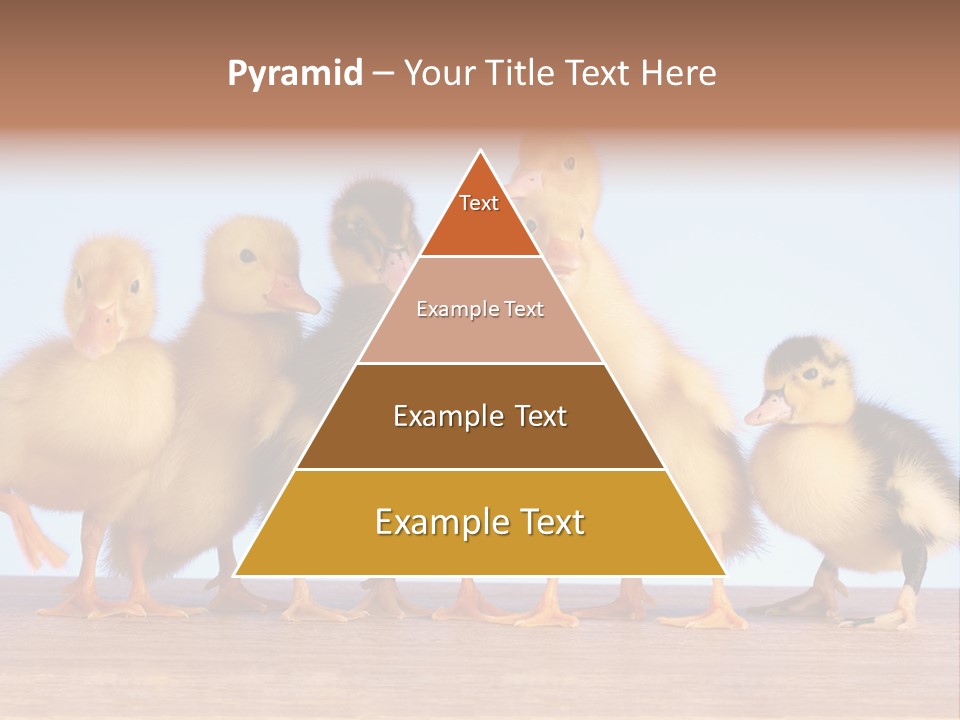 Pyramid – Your Title Text Here

Text

Example Text

Example Text

Example Text